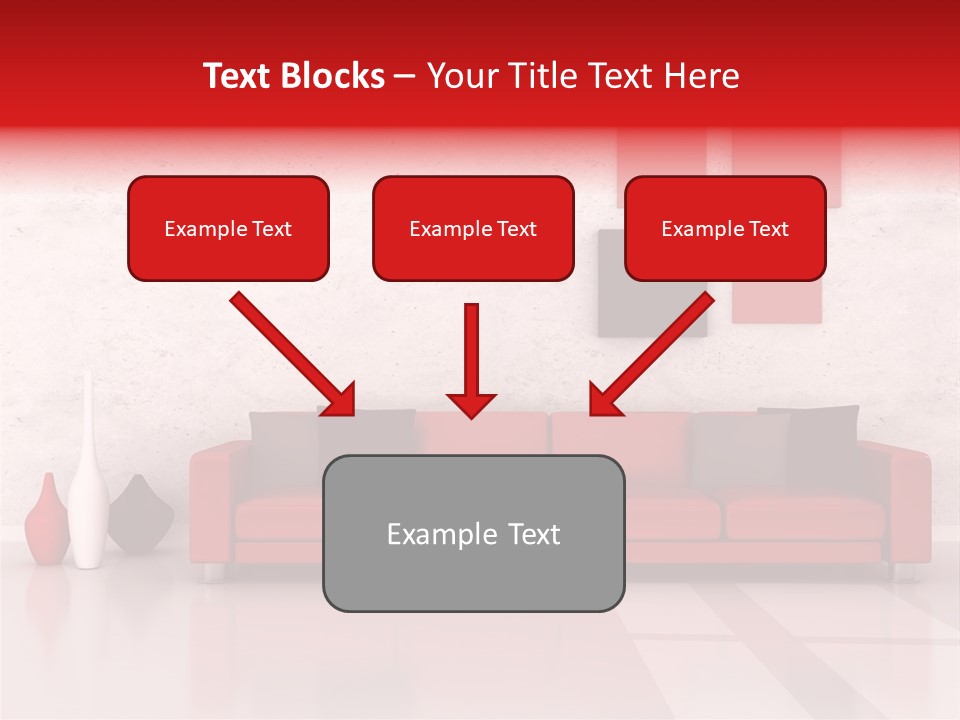 Text Blocks – Your Title Text Here

Example Text

Example Text

Example Text

Example Text